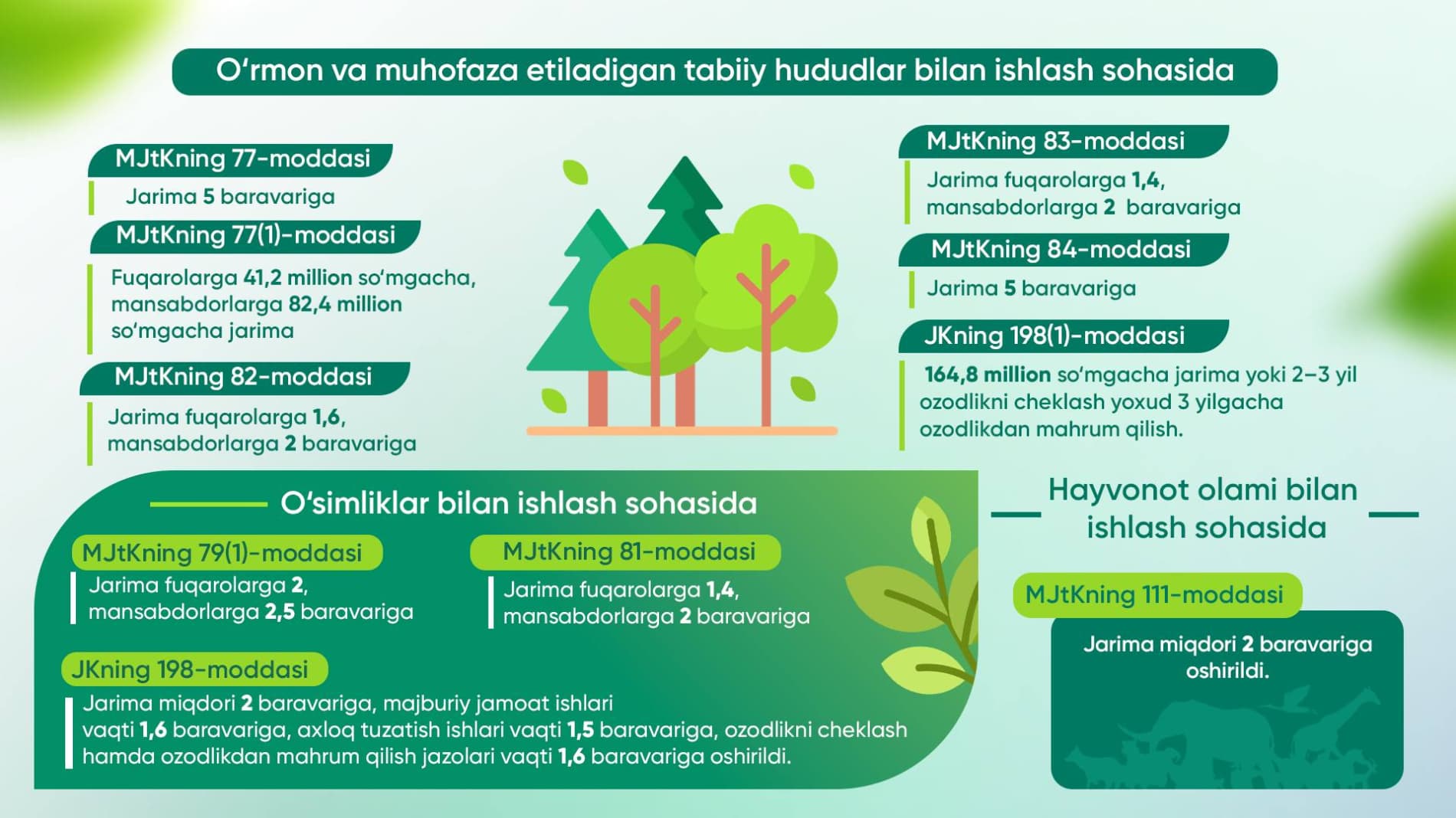 O‘rmon va muhofaza etiladigan tabiiy hududlar bilan ishlash sohasida

MJtKning 77-moddasi

Jarima 5 baravariga

MJtKning 77(1)-moddasi

Fuqarolarga 41,2 million so‘mgacha, mansabdorlarga 82,4 million so‘mgacha jarima

MJtKning 82-moddasi

Jarima fuqarolarga 1,6, mansabdorlarga 2 baravariga

MJtKning 83-moddasi

Jarima fuqarolarga 1,4, mansabdorlarga 2 baravariga

MJtKning 84-moddasi

Jarima 5 baravariga

JKning 198(1)-moddasi

164,8 million so‘mgacha jarima yoki 2–3 yil ozodlikni cheklash yoxud 3 yilgacha ozodlikdan mahrum qilish.

O‘simliklar bilan ishlash sohasida

MJtKning 79(1)-moddasi

Jarima fuqarolarga 2, mansabdorlarga 2,5 baravariga

MJtKning 81-moddasi

Jarima fuqarolarga 1,4, mansabdorlarga 2 baravariga

JKning 198-moddasi

Jarima miqdori 2 baravariga, majburiy jamoat ishlari vaqti 1,6 baravariga, axloq tuzatish ishlari vaqti 1,5 baravariga, ozodlikni cheklash hamda ozodlikdan mahrum qilish jazolari vaqti 1,6 baravariga oshirildi.

Hayvonot olami bilan ishlash sohasida

MJtKning 111-moddasi

Jarima miqdori 2 baravariga oshirildi.